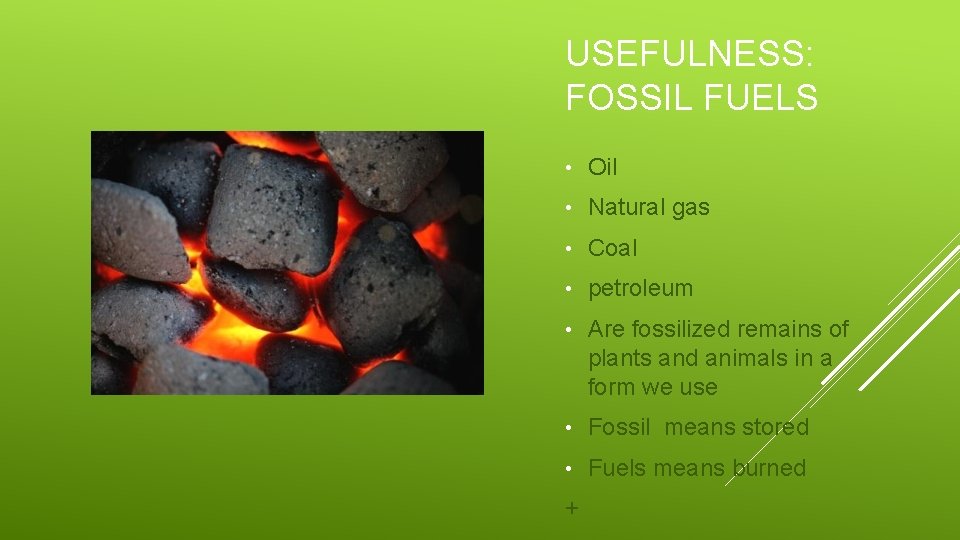 USEFULNESS: FOSSIL FUELS

• Oil
• Natural gas
• Coal
• petroleum
• Are fossilized remains of plants and animals in a form we use
• Fossil means stored
• Fuels means burned

+